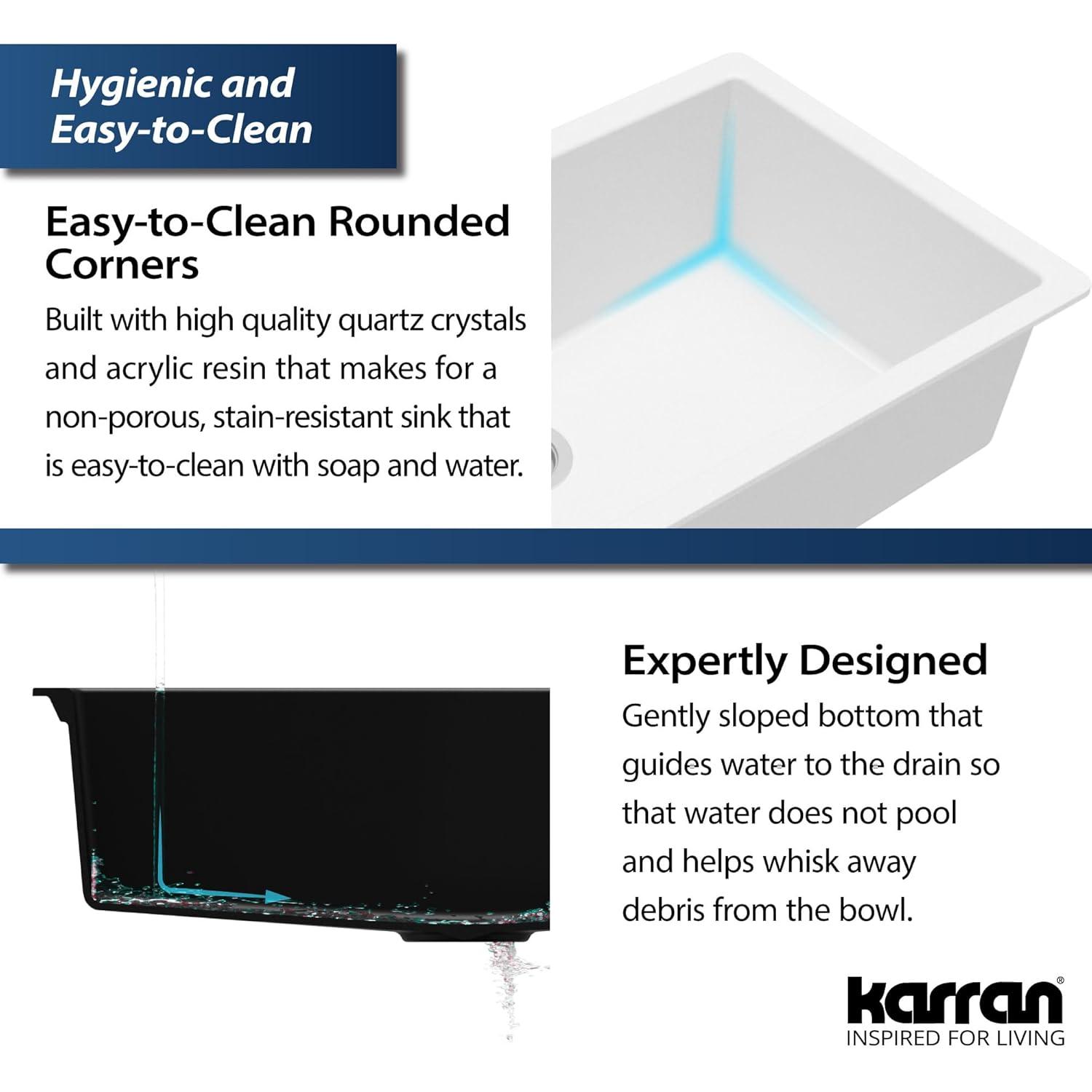 Hygienic and Easy-to-Clean

Easy-to-Clean Rounded Corners

Built with high quality quartz crystals and acrylic resin that makes for a non-porous, stain-resistant sink that is easy-to-clean with soap and water.

Expertly Designed

Gently sloped bottom that guides water to the drain so that water does not pool and helps whisk away debris from the bowl.

karran®
INSPIRED FOR LIVING